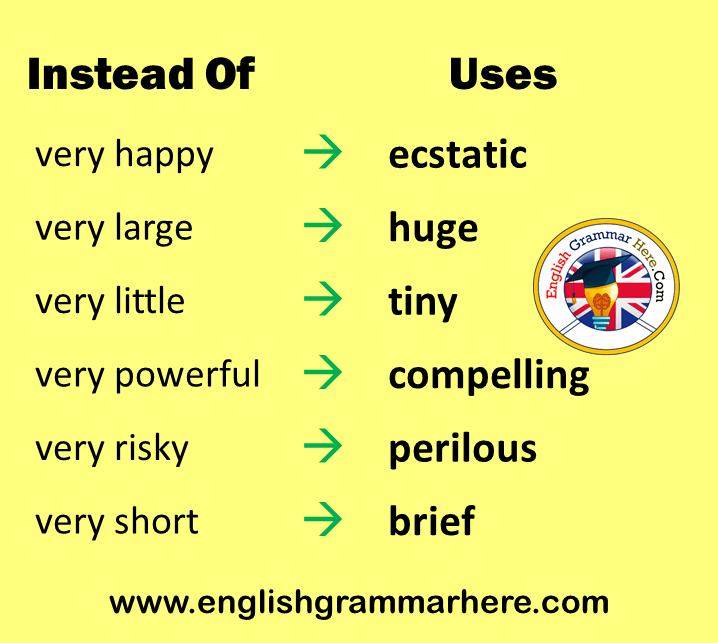 | Instead Of | | Uses |
|---|---|---|
| very happy | → | ecstatic |
| very large | → | huge |
| very little | → | tiny |
| very powerful | → | compelling |
| very risky | → | perilous |
| very short | → | brief |

English Grammar Here.Com

www.englishgrammarhere.com